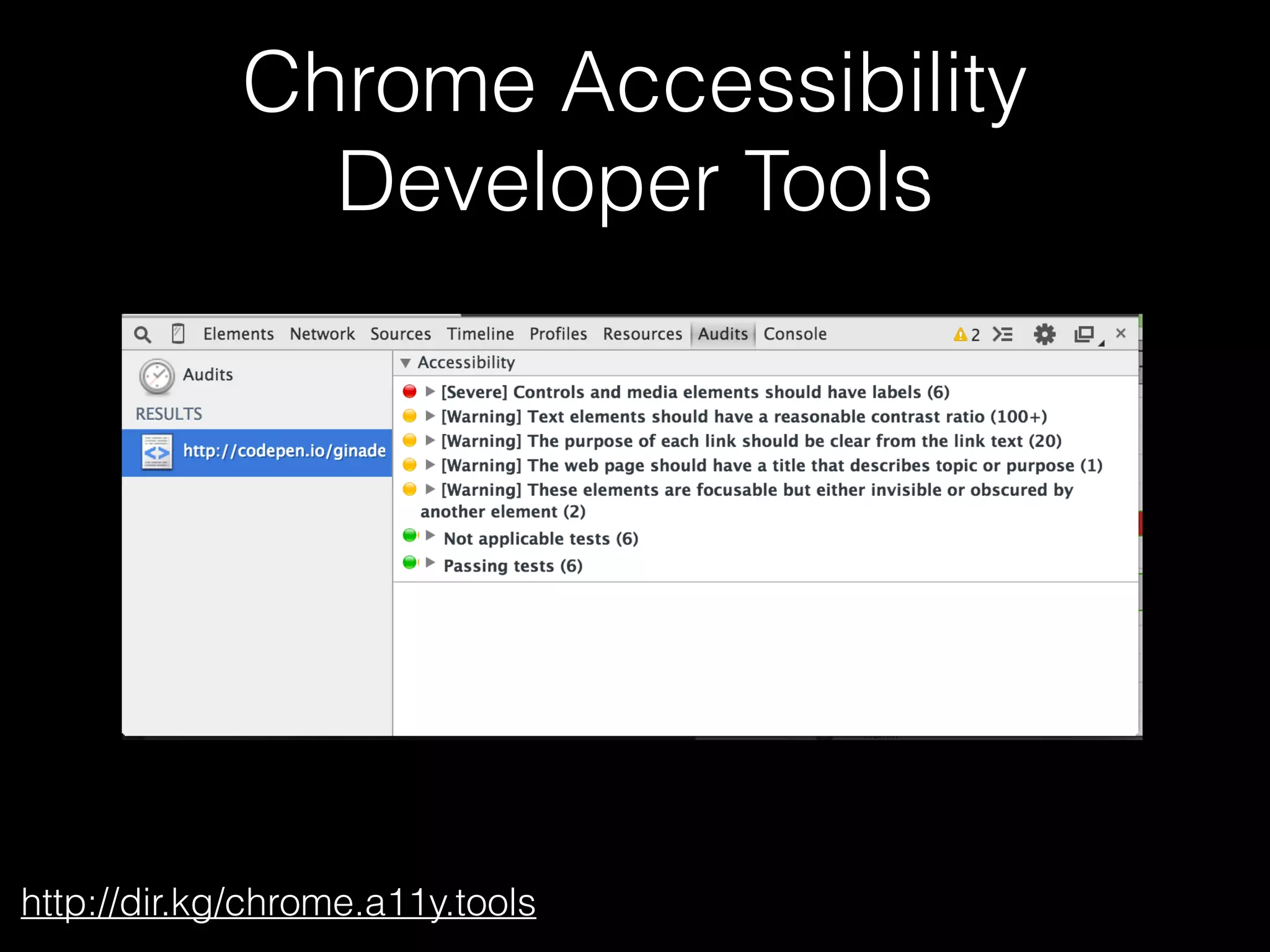 Chrome Accessibility Developer Tools

Elements Network Sources Timeline Profiles Resources Audits Console 2

Audits

RESULTS

http://codepen.io/ginade

Accessibility

[Severe] Controls and media elements should have labels (6)

[Warning] Text elements should have a reasonable contrast ratio (100+)

[Warning] The purpose of each link should be clear from the link text (20)

[Warning] The web page should have a title that describes topic or purpose (1)

[Warning] These elements are focusable but either invisible or obscured by another element (2)

Not applicable tests (6)

Passing tests (6)

http://dir.kg/chrome.a11y.tools